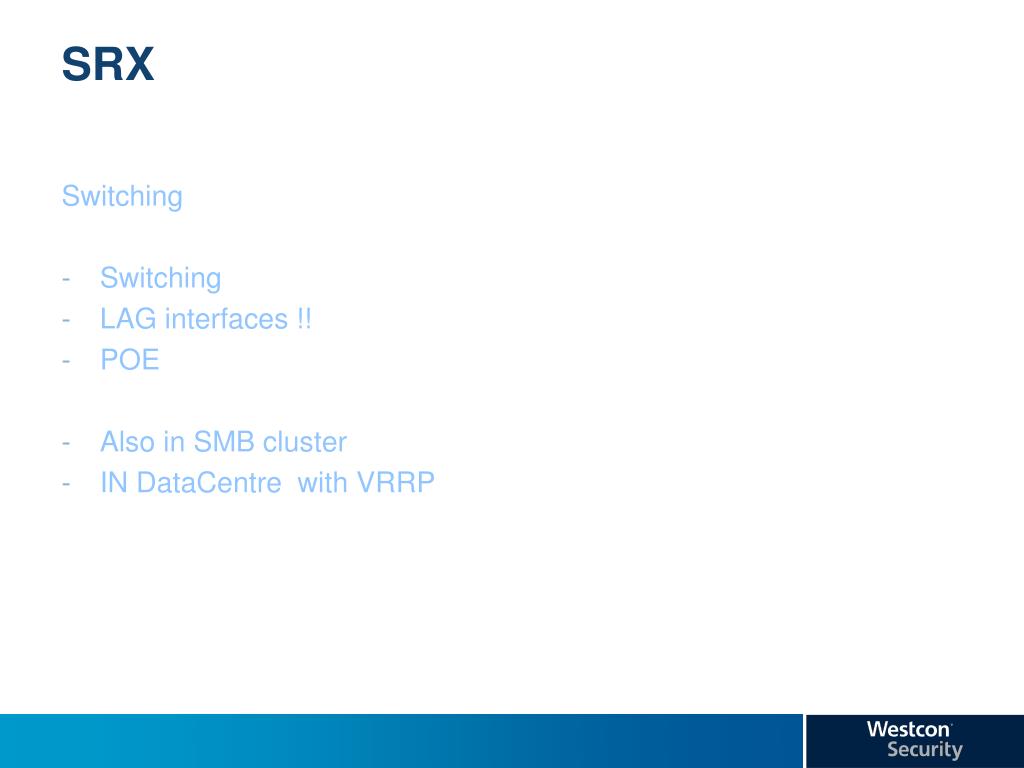 SRX

Switching

- Switching
- LAG interfaces !!
- POE

- Also in SMB cluster
- IN DataCentre with VRRP

Westcon Security